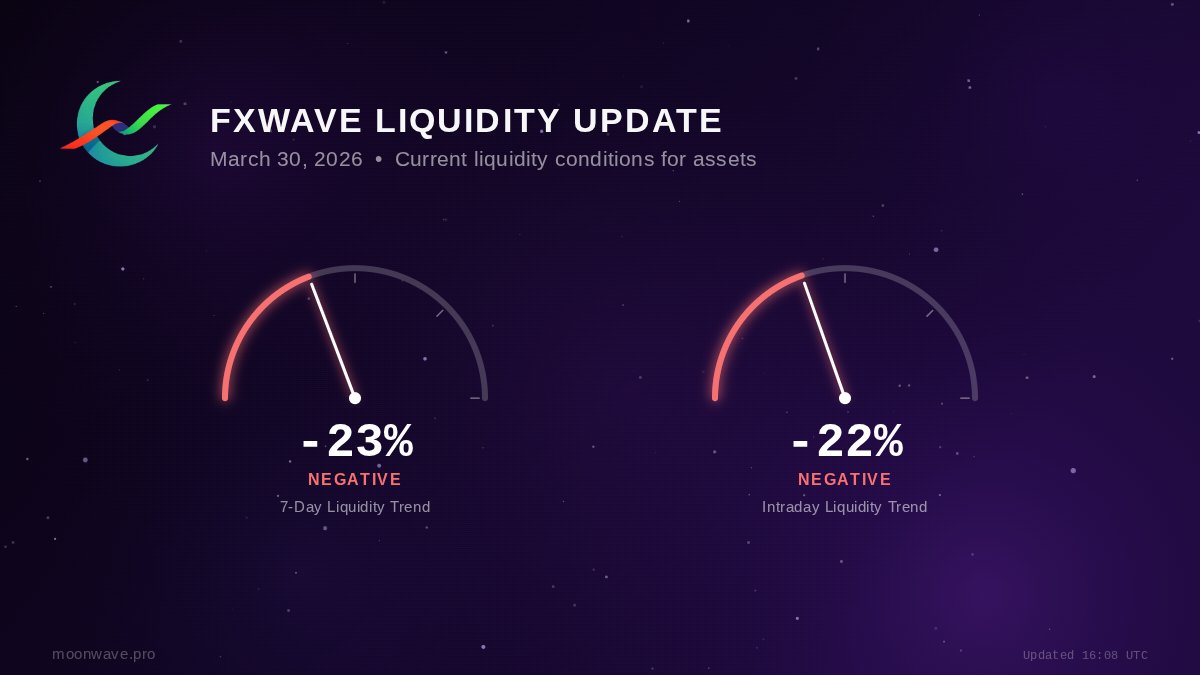 FXWAVE LIQUIDITY UPDATE

March 30, 2026 • Current liquidity conditions for assets

-23%
NEGATIVE
7-Day Liquidity Trend

-22%
NEGATIVE
Intraday Liquidity Trend

moonwave.pro

Updated 16:08 UTC